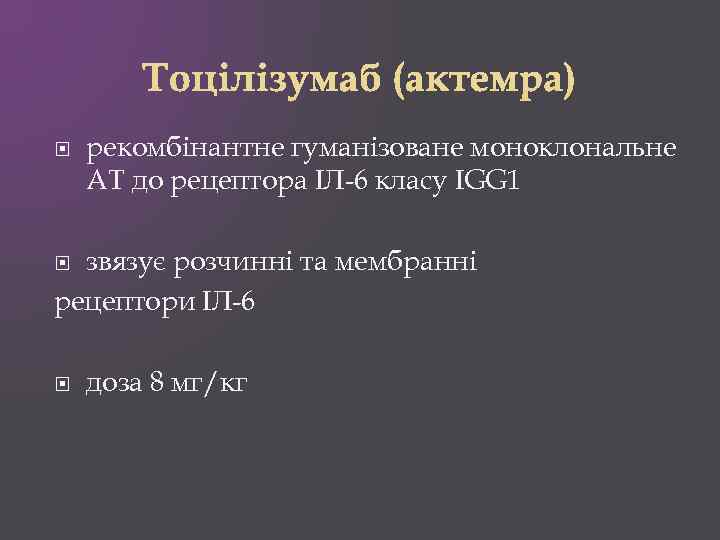 Тоцілізумаб (актемра)

рекомбінантне гуманізоване моноклональне АТ до рецептора ІЛ-6 класу IGG1

звязує розчинні та мембранні рецептори ІЛ-6

доза 8 мг/кг